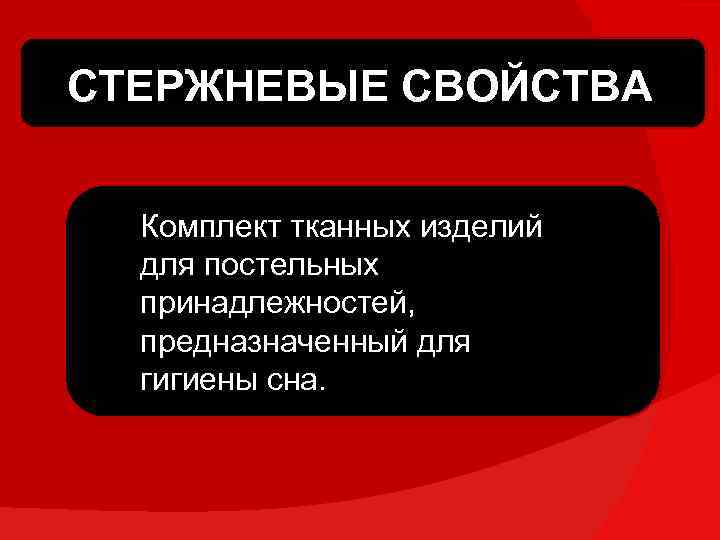 СТЕРЖНЕВЫЕ СВОЙСТВА

Комплект тканных изделий для постельных принадлежностей, предназначенный для гигиены сна.